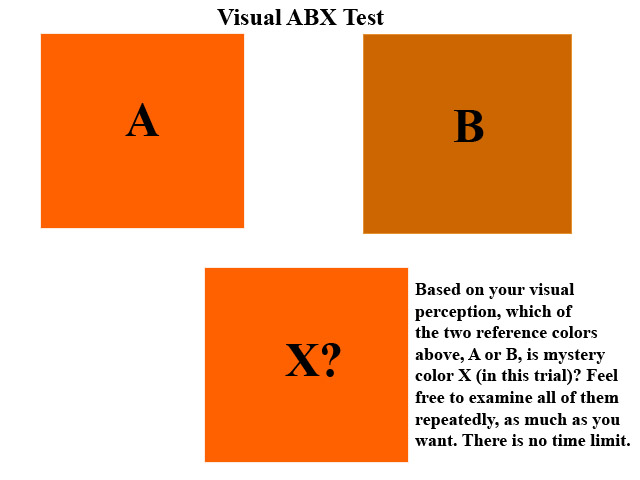 Visual ABX Test

A

B

X?

Based on your visual perception, which of the two reference colors above, A or B, is mystery color X (in this trial)? Feel free to examine all of them repeatedly, as much as you want. There is no time limit.